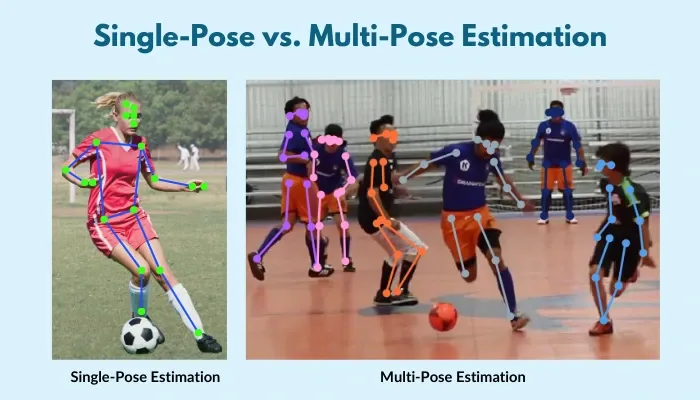 Single-Pose vs. Multi-Pose Estimation

Single-Pose Estimation

Multi-Pose Estimation